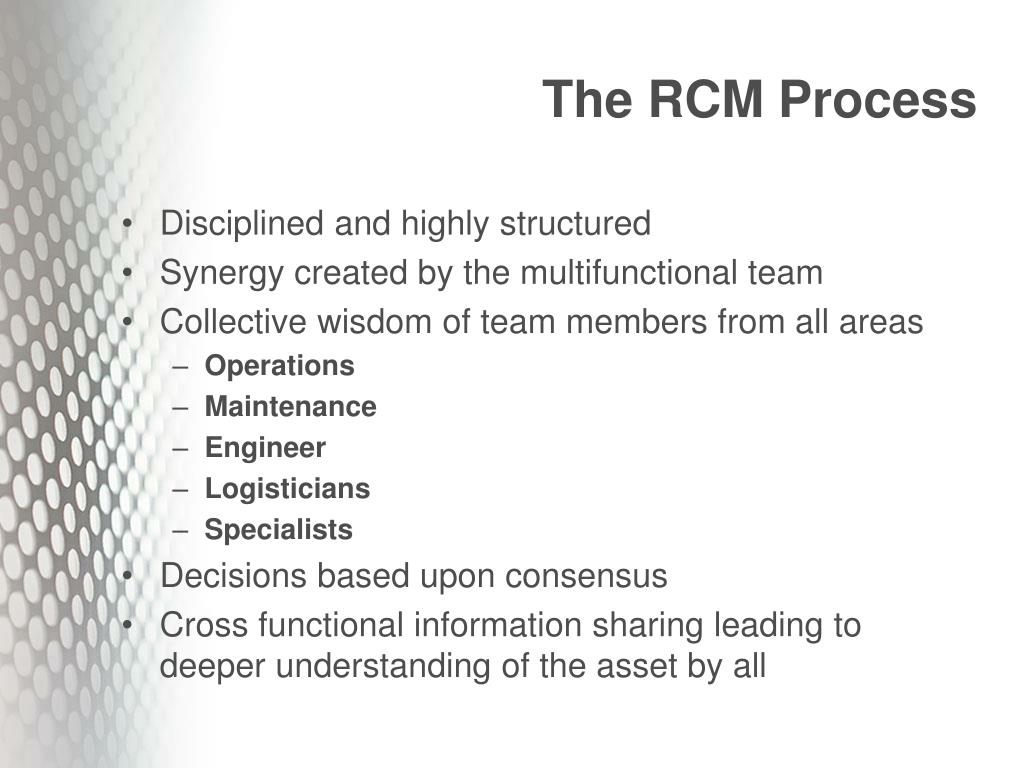 The RCM Process

• Disciplined and highly structured
• Synergy created by the multifunctional team
• Collective wisdom of team members from all areas
  – Operations
  – Maintenance
  – Engineer
  – Logisticians
  – Specialists
• Decisions based upon consensus
• Cross functional information sharing leading to deeper understanding of the asset by all